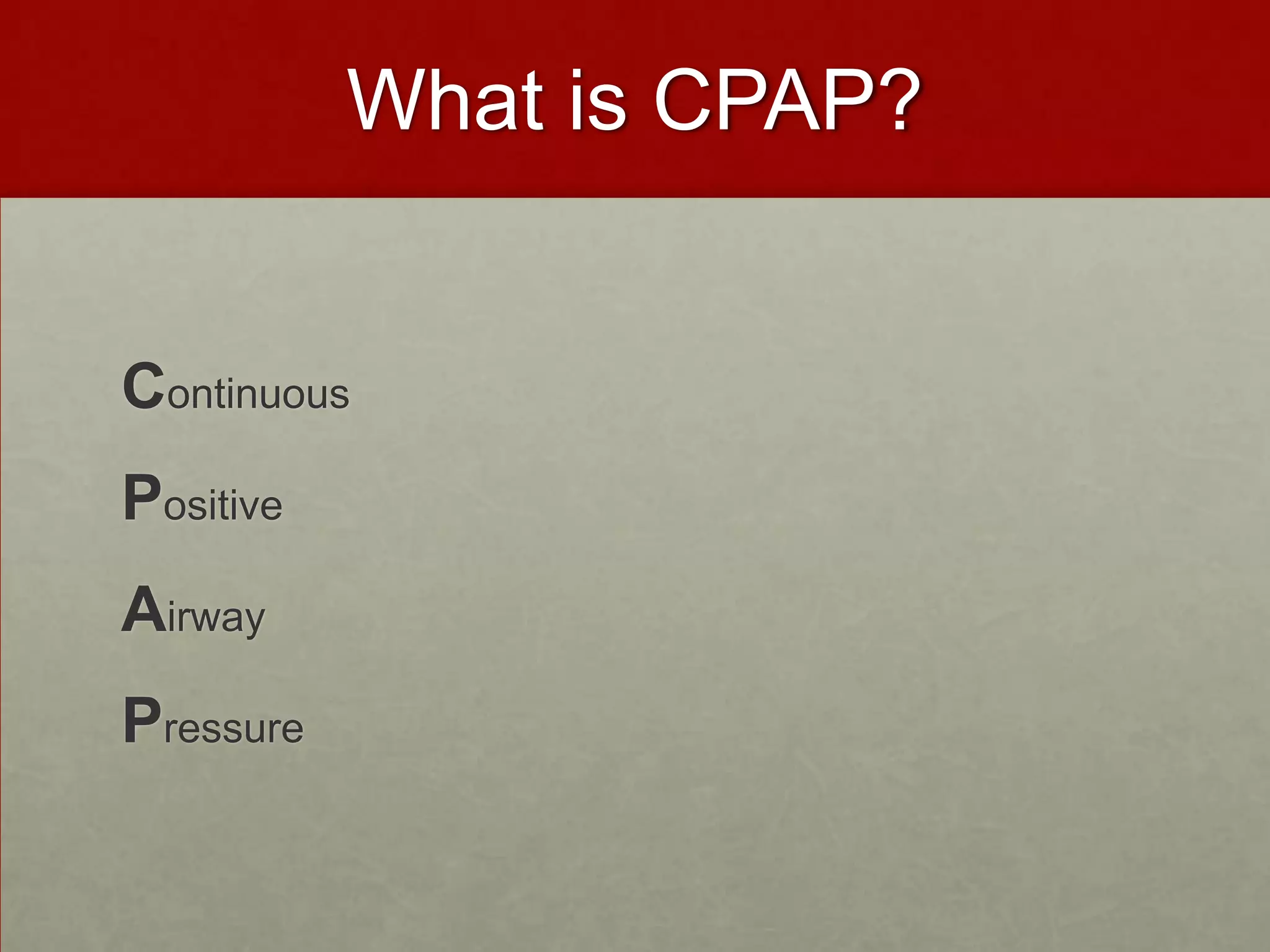 What is CPAP?

Continuous

Positive

Airway

Pressure